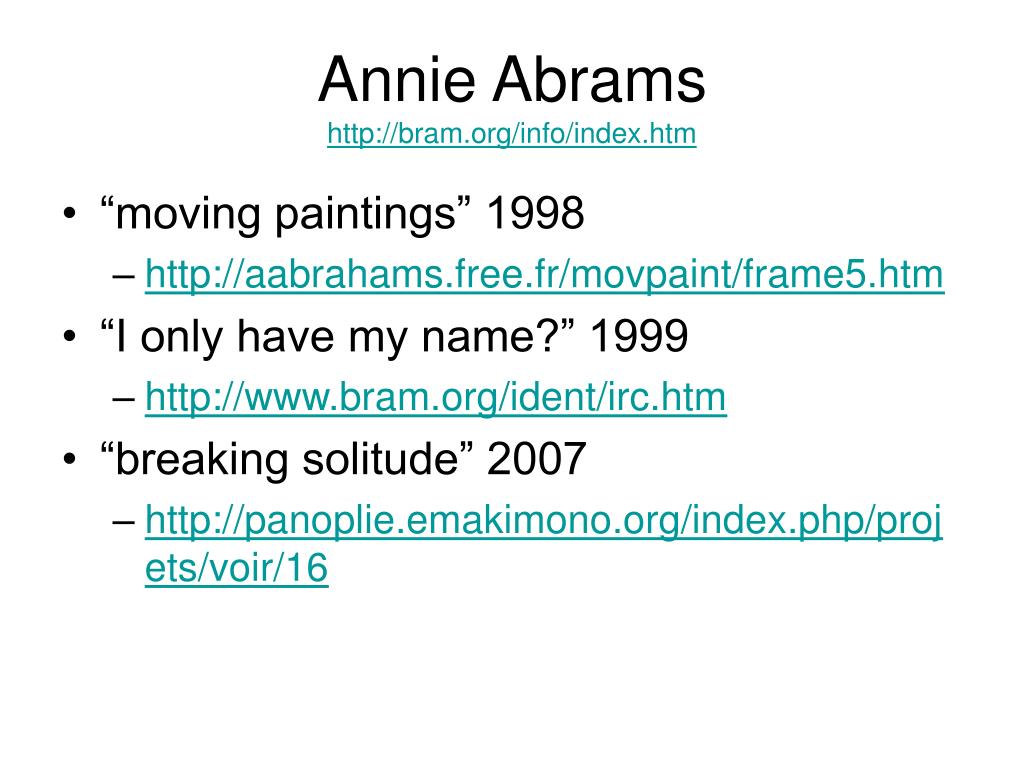 Annie Abrams
http://bram.org/info/index.htm

• “moving paintings” 1998
– http://aabrahams.free.fr/movpaint/frame5.htm
• “I only have my name?” 1999
– http://www.bram.org/ident/irc.htm
• “breaking solitude” 2007
– http://panoplie.emakimono.org/index.php/projets/voir/16